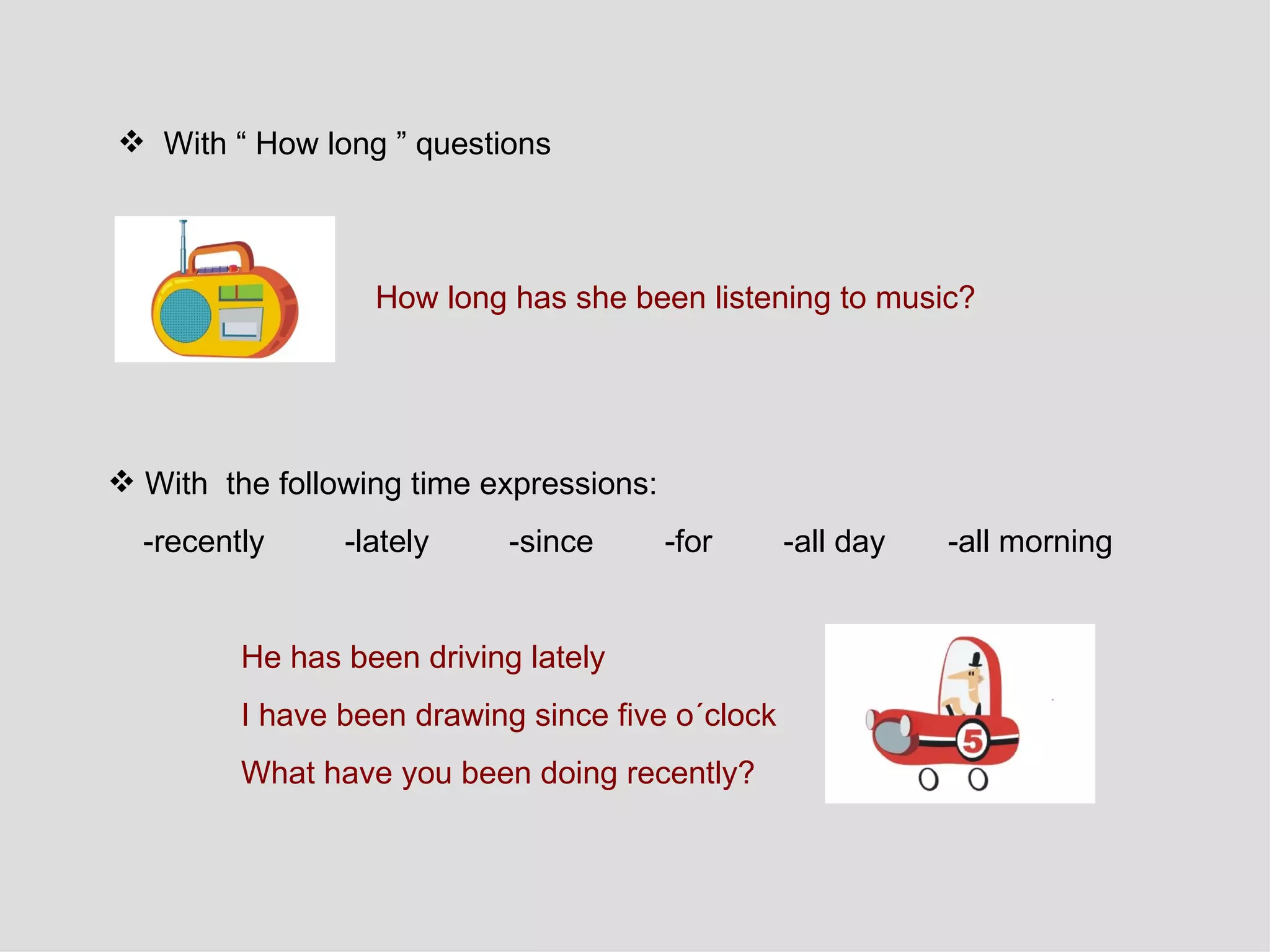 ❖ With “ How long ” questions

How long has she been listening to music?

❖ With the following time expressions:

-recently -lately -since -for -all day -all morning

He has been driving lately

I have been drawing since five o´clock

What have you been doing recently?

5